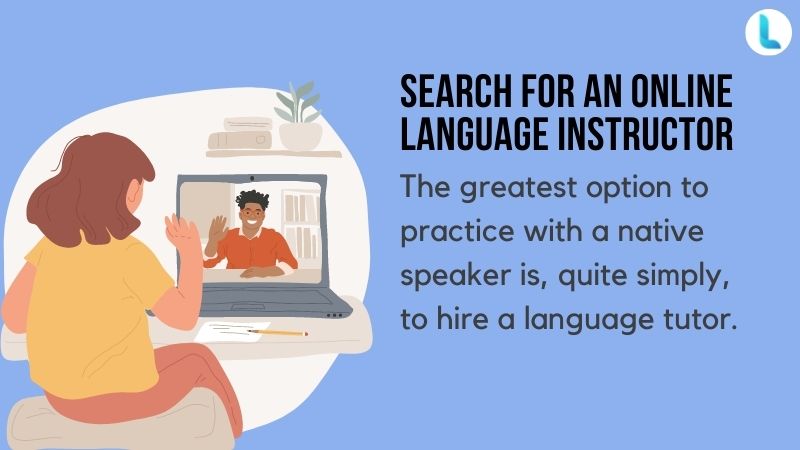 L

SEARCH FOR AN ONLINE LANGUAGE INSTRUCTOR

The greatest option to practice with a native speaker is, quite simply, to hire a language tutor.